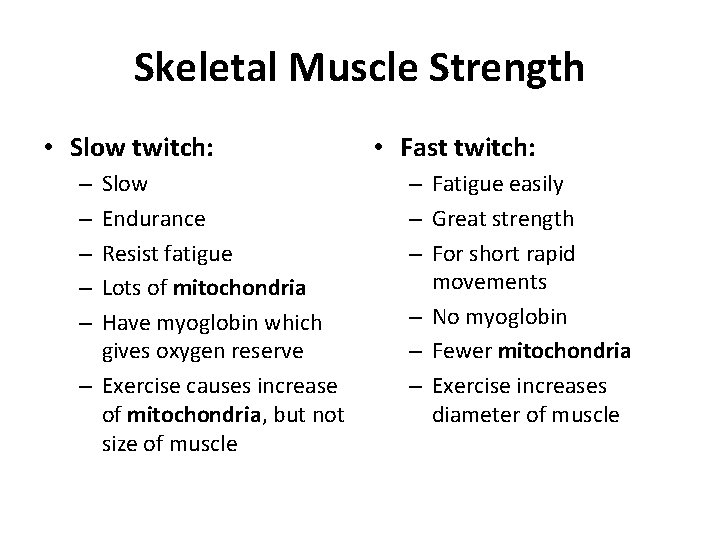 Skeletal Muscle Strength

• Slow twitch:
– Slow
– Endurance
– Resist fatigue
– Lots of mitochondria
– Have myoglobin which gives oxygen reserve
– Exercise causes increase of mitochondria, but not size of muscle

• Fast twitch:
– Fatigue easily
– Great strength
– For short rapid movements
– No myoglobin
– Fewer mitochondria
– Exercise increases diameter of muscle